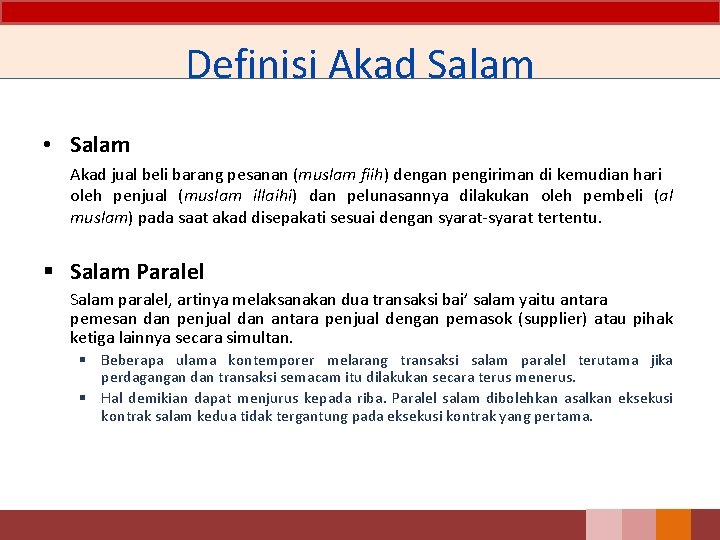 Definisi Akad Salam

• Salam

Akad jual beli barang pesanan (muslam fiih) dengan pengiriman di kemudian hari oleh penjual (muslam illaihi) dan pelunasannya dilakukan oleh pembeli (al muslam) pada saat akad disepakati sesuai dengan syarat-syarat tertentu.

▪ Salam Paralel

Salam paralel, artinya melaksanakan dua transaksi bai' salam yaitu antara pemesan dan penjual dan antara penjual dengan pemasok (supplier) atau pihak ketiga lainnya secara simultan.

▪ Beberapa ulama kontemporer melarang transaksi salam paralel terutama jika perdagangan dan transaksi semacam itu dilakukan secara terus menerus.

▪ Hal demikian dapat menjurus kepada riba. Paralel salam dibolehkan asalkan eksekusi kontrak salam kedua tidak tergantung pada eksekusi kontrak yang pertama.